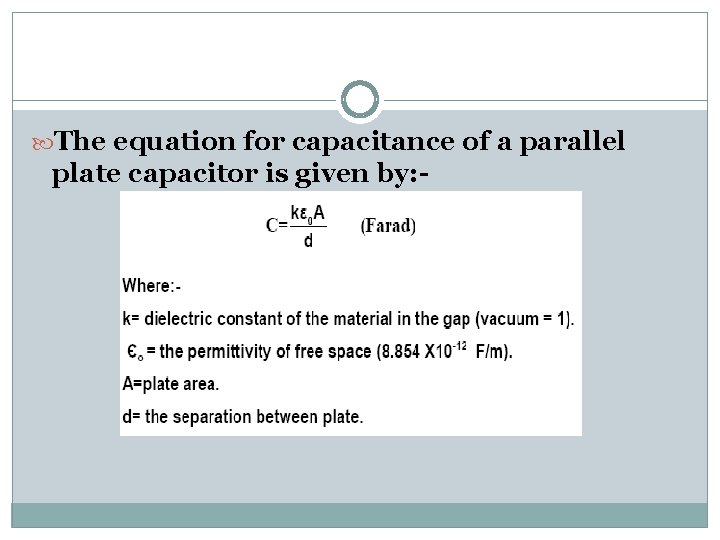 The equation for capacitance of a parallel plate capacitor is given by:-

$C=\frac{k\varepsilon_0 A}{d}$ (Farad)

Where:-

k= dielectric constant of the material in the gap (vacuum = 1).

$\epsilon_o$ = the permittivity of free space (8.854 X$10^{-12}$ F/m).

A=plate area.

d= the separation between plate.